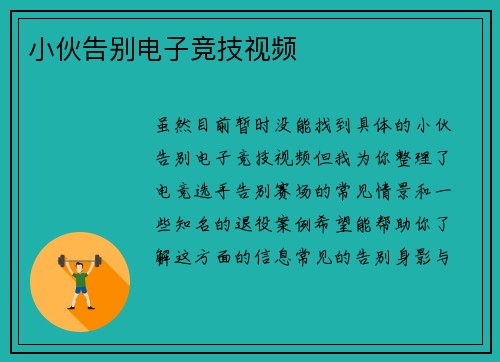 小伙告别电子竞技视频

虽然目前暂时没能找到具体的小伙告别电子竞技视频但我为你整理了电竞选手告别赛场的常见情景和一些知名的退役案例希望能帮助你了解这方面的信息常见的告别身影与